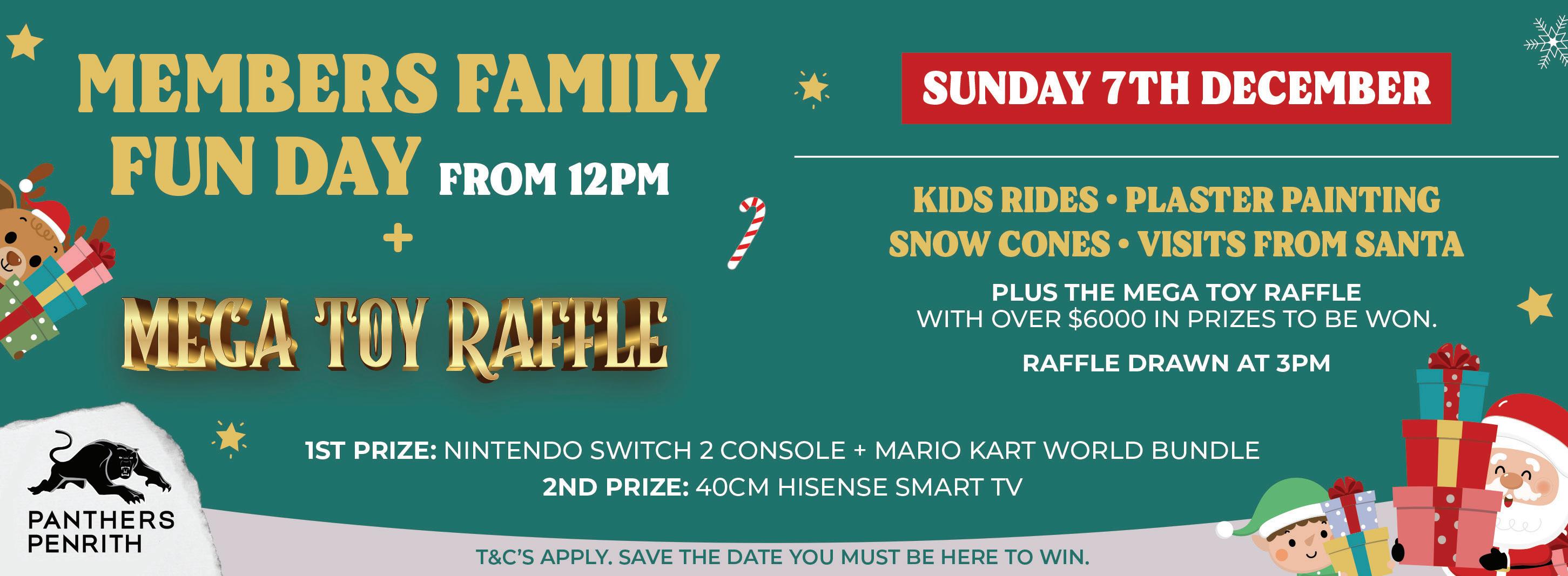 MEMBERS FAMILY FUN DAY FROM 12PM

+

MEGA TOY RAFFLE

SUNDAY 7TH DECEMBER

KIDS RIDES • PLASTER PAINTING
SNOW CONES • VISITS FROM SANTA

PLUS THE MEGA TOY RAFFLE
WITH OVER $6000 IN PRIZES TO BE WON.

RAFFLE DRAWN AT 3PM

1ST PRIZE: NINTENDO SWITCH 2 CONSOLE + MARIO KART WORLD BUNDLE
2ND PRIZE: 40CM HISENSE SMART TV

PANTHERS PENRITH

T&C'S APPLY. SAVE THE DATE YOU MUST BE HERE TO WIN.